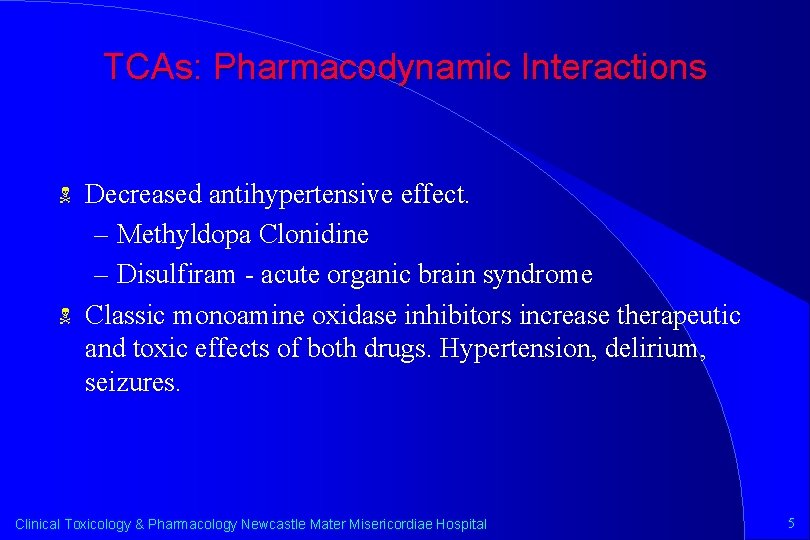 TCAs: Pharmacodynamic Interactions

Decreased antihypertensive effect.
– Methyldopa Clonidine
– Disulfiram - acute organic brain syndrome

Classic monoamine oxidase inhibitors increase therapeutic and toxic effects of both drugs. Hypertension, delirium, seizures.

Clinical Toxicology & Pharmacology Newcastle Mater Misericordiae Hospital

5